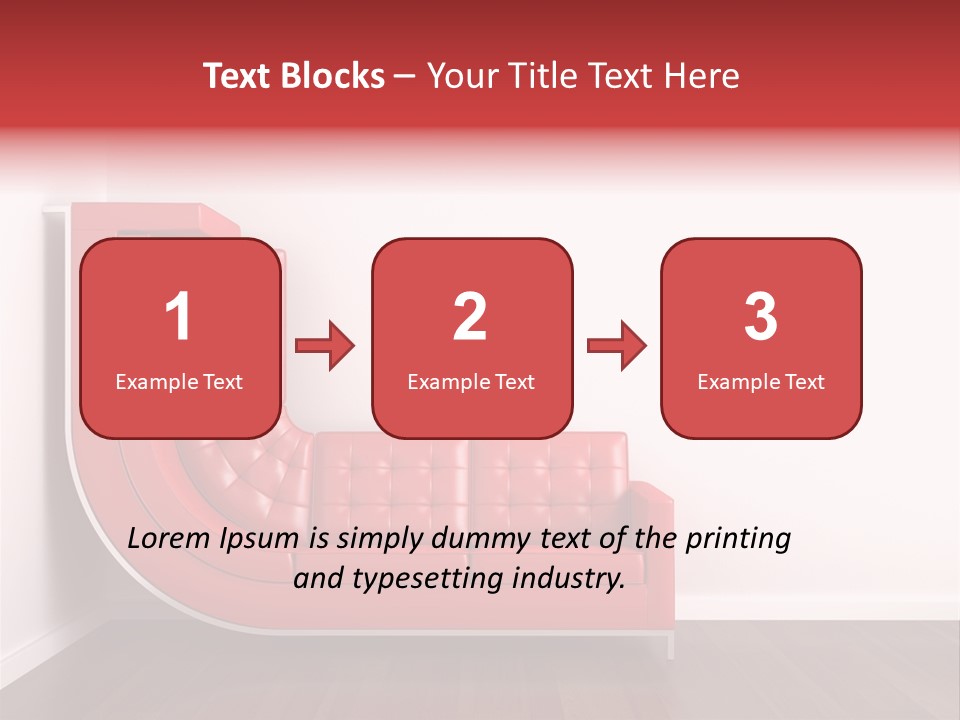 Text Blocks – Your Title Text Here

1
Example Text

2
Example Text

3
Example Text

Lorem Ipsum is simply dummy text of the printing and typesetting industry.